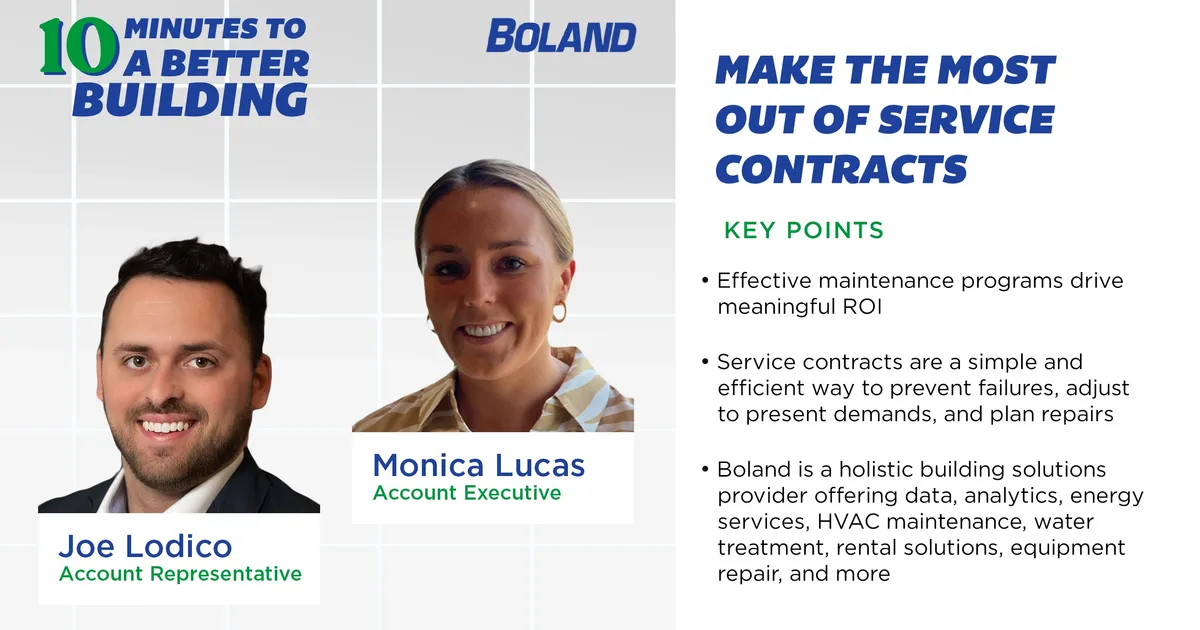 10 MINUTES TO A BETTER BUILDING

BOLAND

Joe Lodico
Account Representative

Monica Lucas
Account Executive

MAKE THE MOST OUT OF SERVICE CONTRACTS

KEY POINTS

• Effective maintenance programs drive meaningful ROI

• Service contracts are a simple and efficient way to prevent failures, adjust to present demands, and plan repairs

• Boland is a holistic building solutions provider offering data, analytics, energy services, HVAC maintenance, water treatment, rental solutions, equipment repair, and more